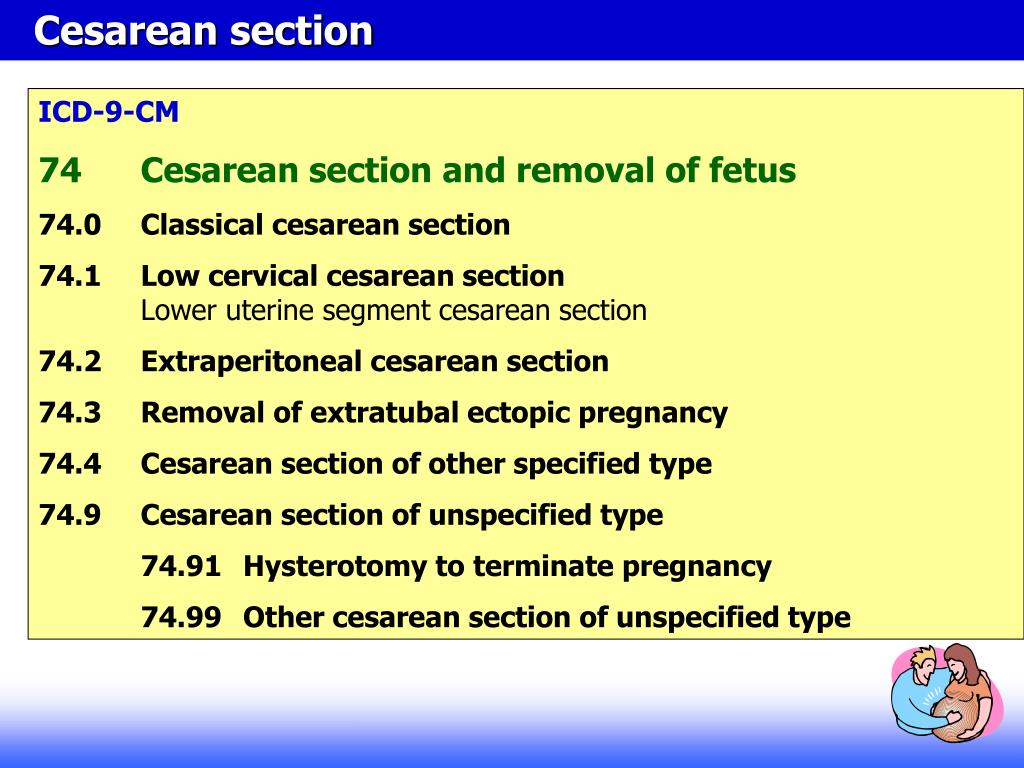 Cesarean section

ICD-9-CM

74 Cesarean section and removal of fetus

74.0 Classical cesarean section

74.1 Low cervical cesarean section
Lower uterine segment cesarean section

74.2 Extraperitoneal cesarean section

74.3 Removal of extratubal ectopic pregnancy

74.4 Cesarean section of other specified type

74.9 Cesarean section of unspecified type

74.91 Hysterotomy to terminate pregnancy

74.99 Other cesarean section of unspecified type